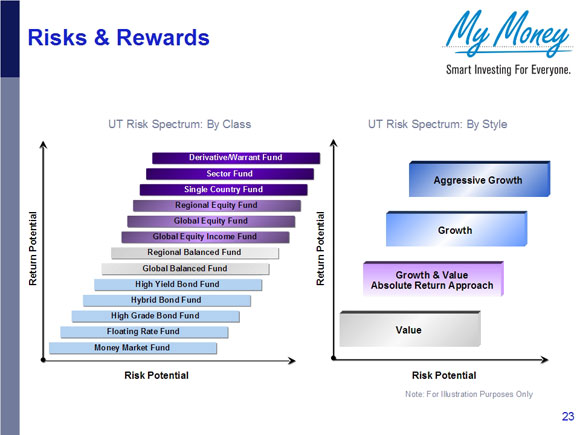 Risks & Rewards

My Money
Smart Investing For Everyone.

UT Risk Spectrum: By Class

Return Potential

Derivative/Warrant Fund
Sector Fund
Single Country Fund
Regional Equity Fund
Global Equity Fund
Global Equity Income Fund
Regional Balanced Fund
Global Balanced Fund
High Yield Bond Fund
Hybrid Bond Fund
High Grade Bond Fund
Floating Rate Fund
Money Market Fund

Risk Potential

UT Risk Spectrum: By Style

Return Potential

Aggressive Growth
Growth
Growth & Value
Absolute Return Approach
Value

Risk Potential

Note: For Illustration Purposes Only

23